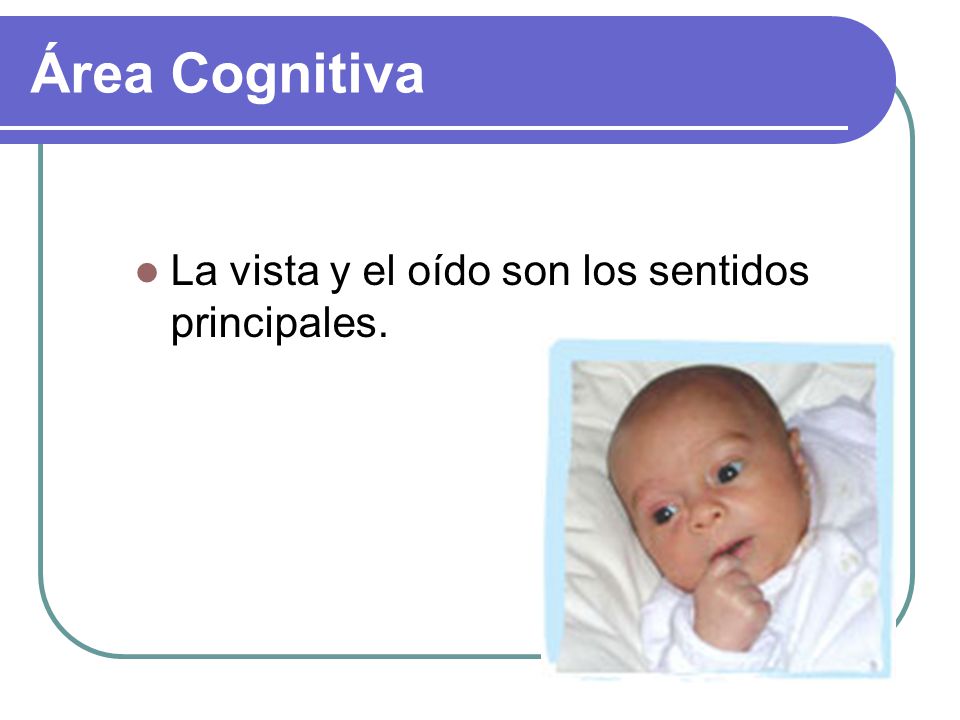 Área Cognitiva

La vista y el oído son los sentidos principales.